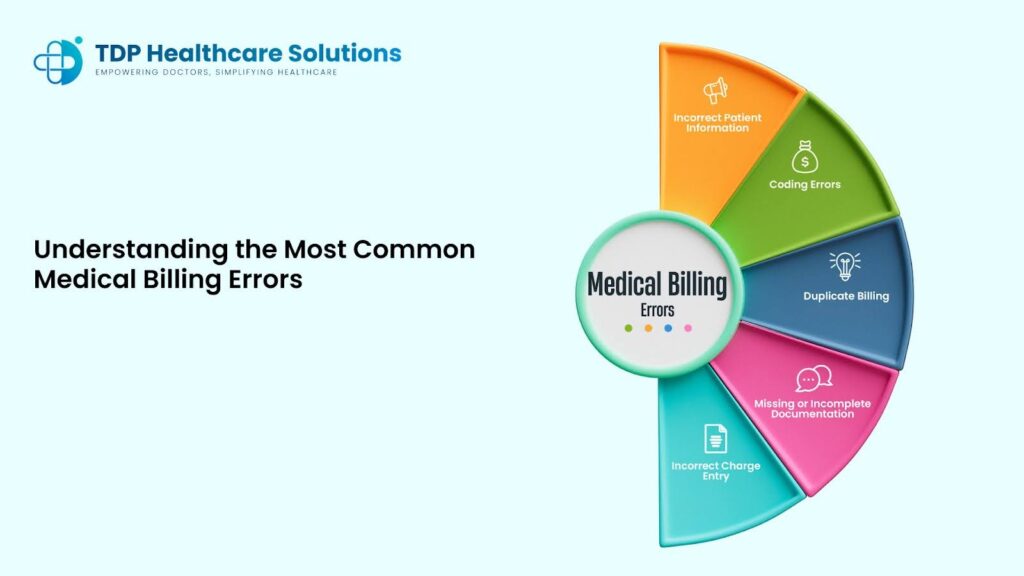 TDP Healthcare Solutions
EMPOWERING DOCTORS, SIMPLIFYING HEALTHCARE

Understanding the Most Common Medical Billing Errors

Medical Billing
Errors

Incorrect Patient Information

Coding Errors

Duplicate Billing

Missing or Incomplete Documentation

Incorrect Charge Entry